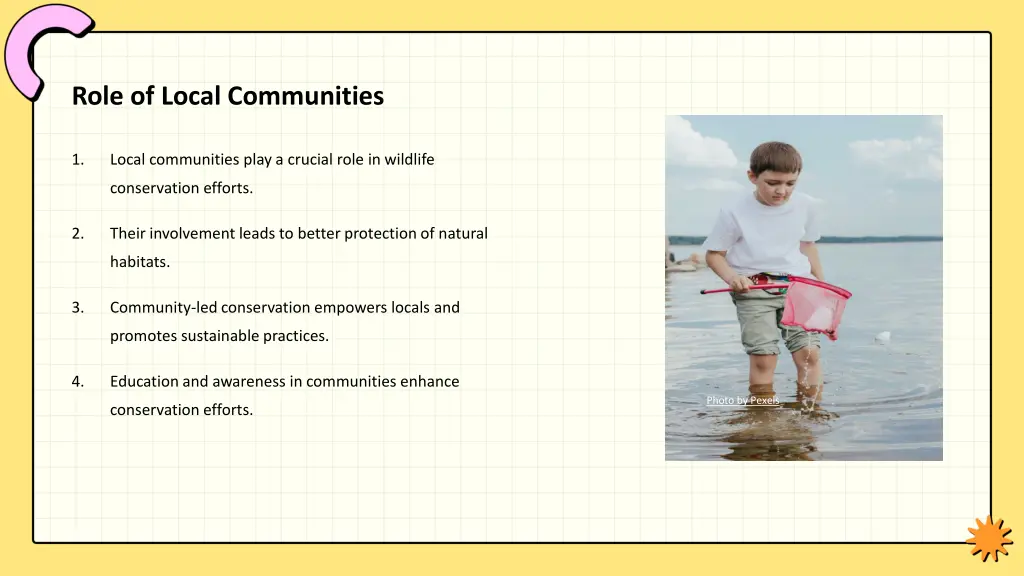 Role of Local Communities

1. Local communities play a crucial role in wildlife conservation efforts.

2. Their involvement leads to better protection of natural habitats.

3. Community-led conservation empowers locals and promotes sustainable practices.

4. Education and awareness in communities enhance conservation efforts.

Photo by Pexels